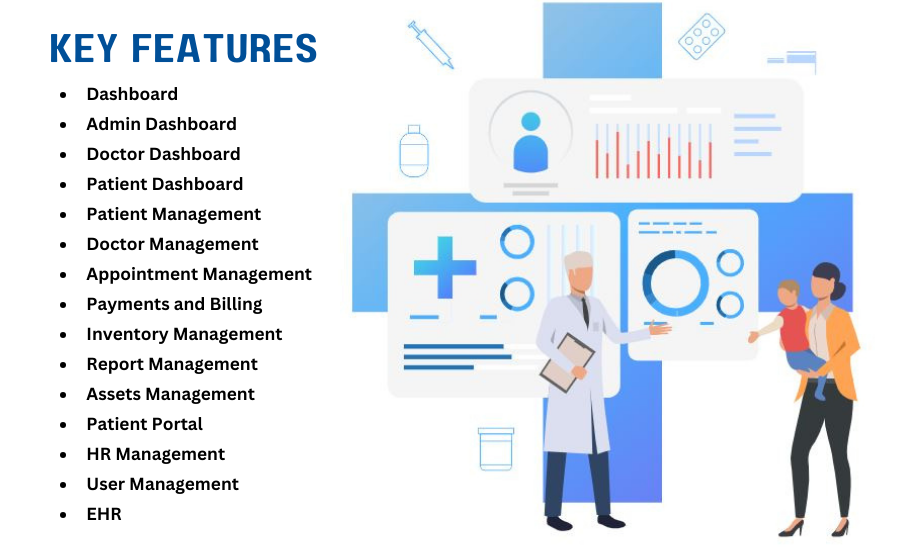 KEY FEATURES

- Dashboard
- Admin Dashboard
- Doctor Dashboard
- Patient Dashboard
- Patient Management
- Doctor Management
- Appointment Management
- Payments and Billing
- Inventory Management
- Report Management
- Assets Management
- Patient Portal
- HR Management
- User Management
- EHR